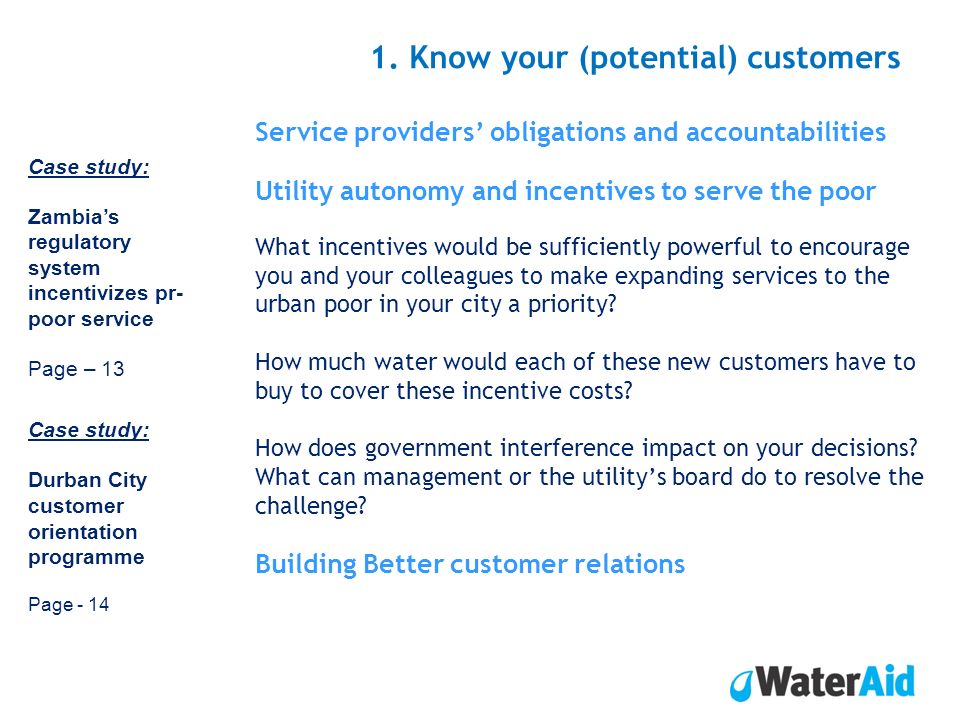 1. Know your (potential) customers

Case study:

Zambia's regulatory system incentivizes pr-poor service

Page – 13

Case study:

Durban City customer orientation programme

Page - 14

Service providers' obligations and accountabilities

Utility autonomy and incentives to serve the poor

What incentives would be sufficiently powerful to encourage you and your colleagues to make expanding services to the urban poor in your city a priority?

How much water would each of these new customers have to buy to cover these incentive costs?

How does government interference impact on your decisions? What can management or the utility's board do to resolve the challenge?

Building Better customer relations

WaterAid